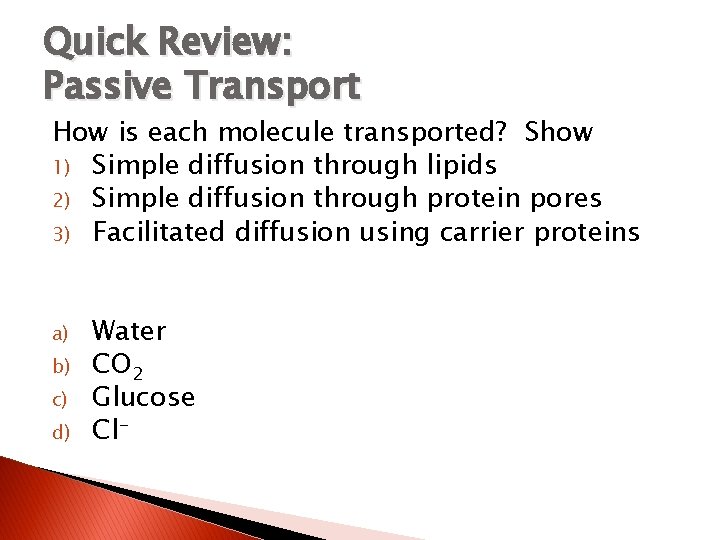 Quick Review:
Passive Transport

How is each molecule transported? Show
1) Simple diffusion through lipids
2) Simple diffusion through protein pores
3) Facilitated diffusion using carrier proteins

a) Water
b) $CO_2$
c) Glucose
d) $Cl^-$